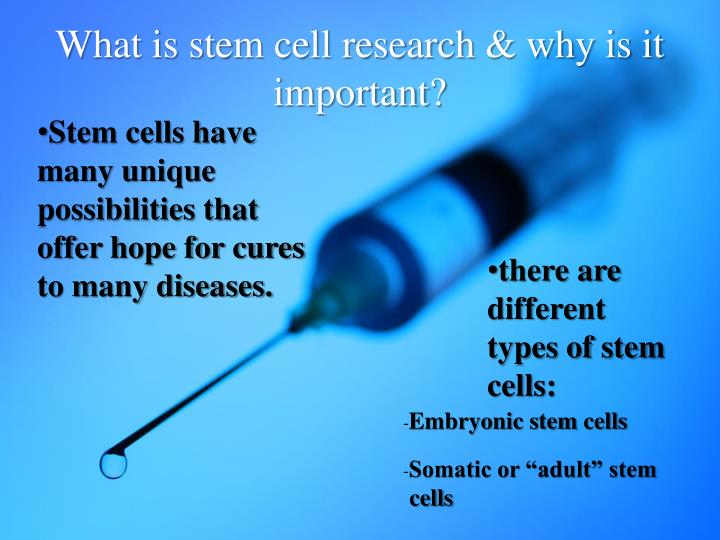 What is stem cell research & why is it important?

•Stem cells have many unique possibilities that offer hope for cures to many diseases.

•there are different types of stem cells:

-Embryonic stem cells

-Somatic or “adult” stem cells